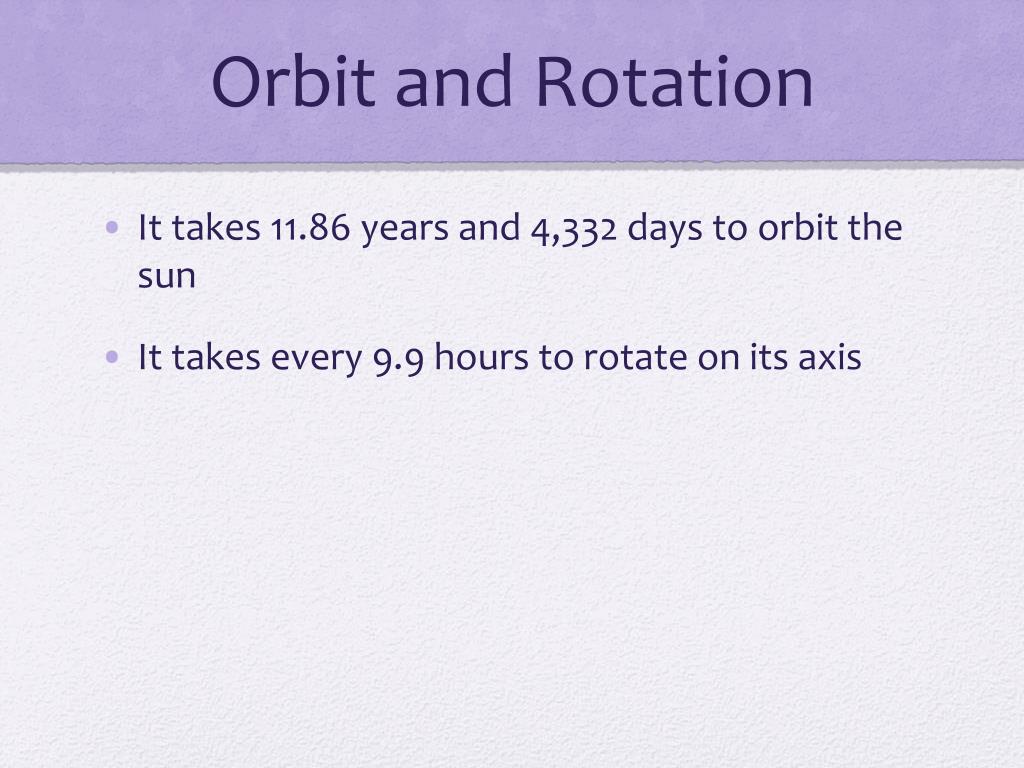 Orbit and Rotation

• It takes 11.86 years and 4,332 days to orbit the sun

• It takes every 9.9 hours to rotate on its axis